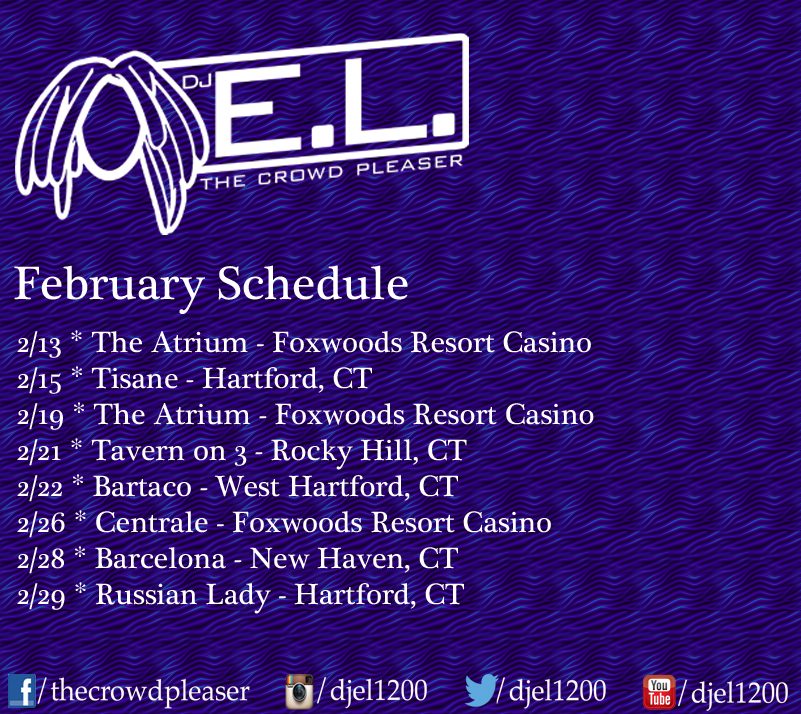 DJ E.L.
THE CROWD PLEASER

February Schedule

2/13 * The Atrium - Foxwoods Resort Casino
2/15 * Tisane - Hartford, CT
2/19 * The Atrium - Foxwoods Resort Casino
2/21 * Tavern on 3 - Rocky Hill, CT
2/22 * Bartaco - West Hartford, CT
2/26 * Centrale - Foxwoods Resort Casino
2/28 * Barcelona - New Haven, CT
2/29 * Russian Lady - Hartford, CT

f /thecrowdpleaser /djel1200 /djel1200 You Tube /djel1200